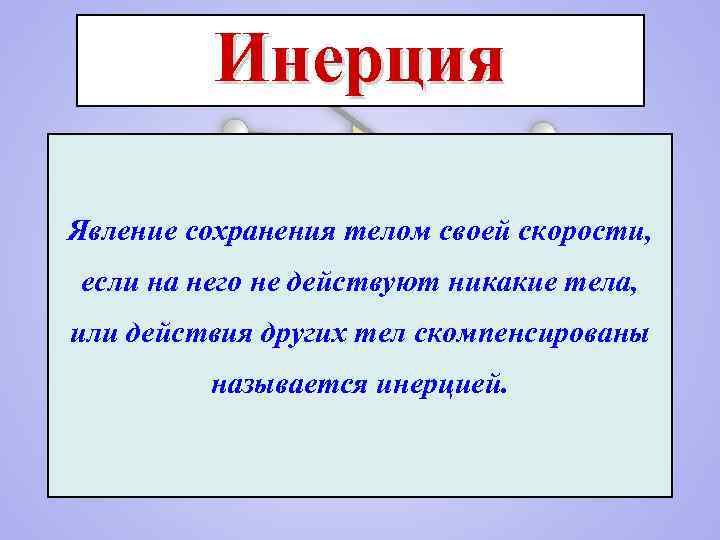 Инерция

Явление сохранения телом своей скорости, если на него не действуют никакие тела, или действия других тел скомпенсированы называется инерцией.